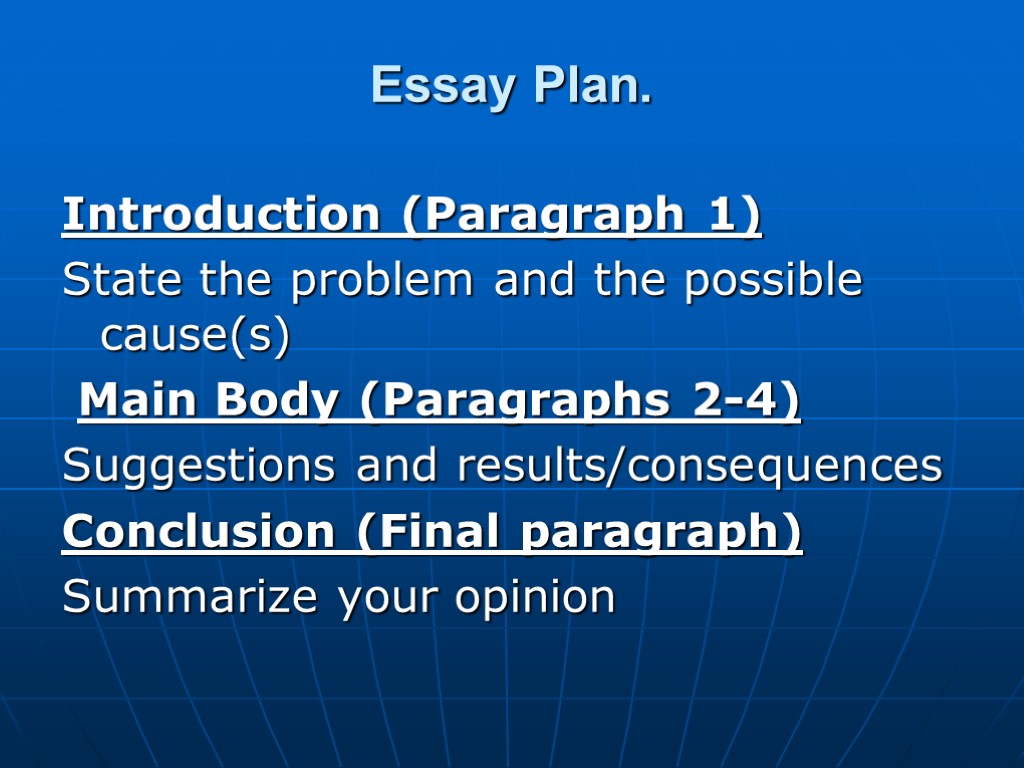 Essay Plan.

Introduction (Paragraph 1)
State the problem and the possible cause(s)

Main Body (Paragraphs 2-4)
Suggestions and results/consequences

Conclusion (Final paragraph)
Summarize your opinion